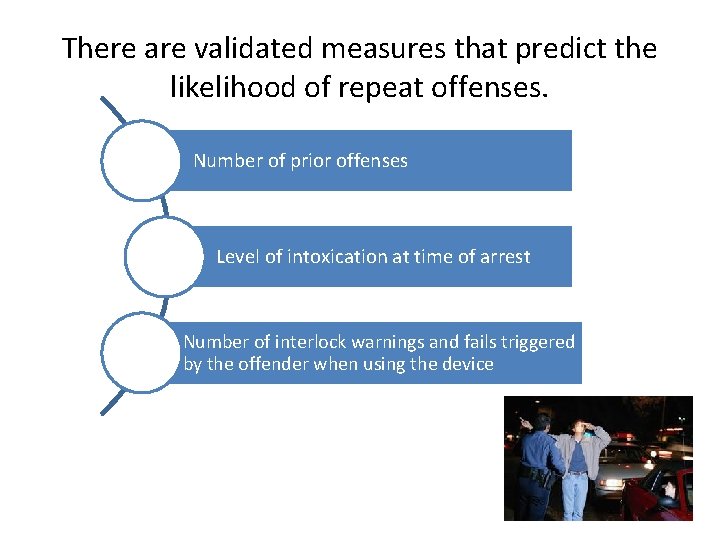 There are validated measures that predict the likelihood of repeat offenses.

Number of prior offenses

Level of intoxication at time of arrest

Number of interlock warnings and fails triggered by the offender when using the device